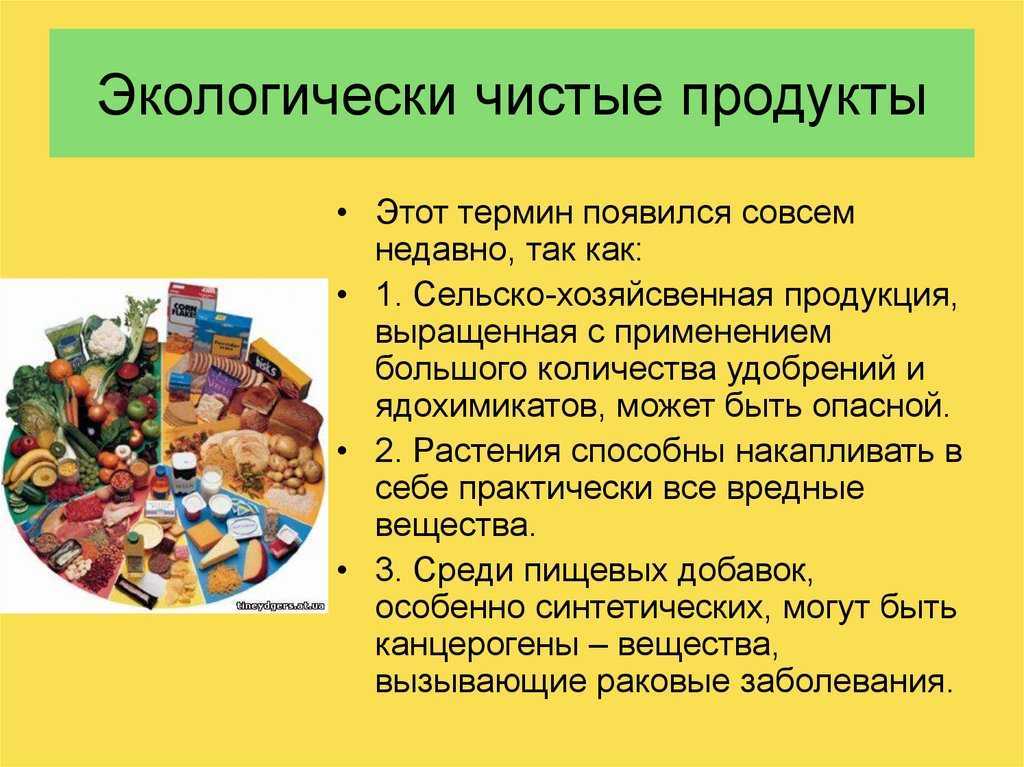 Экологически чистые продукты

• Этот термин появился совсем недавно, так как:

• 1. Сельско-хозяйсвенная продукция, выращенная с применением большого количества удобрений и ядохимикатов, может быть опасной.

• 2. Растения способны накапливать в себе практически все вредные вещества.

• 3. Среди пищевых добавок, особенно синтетических, могут быть канцерогены – вещества, вызывающие раковые заболевания.

tineydgers.at.ua